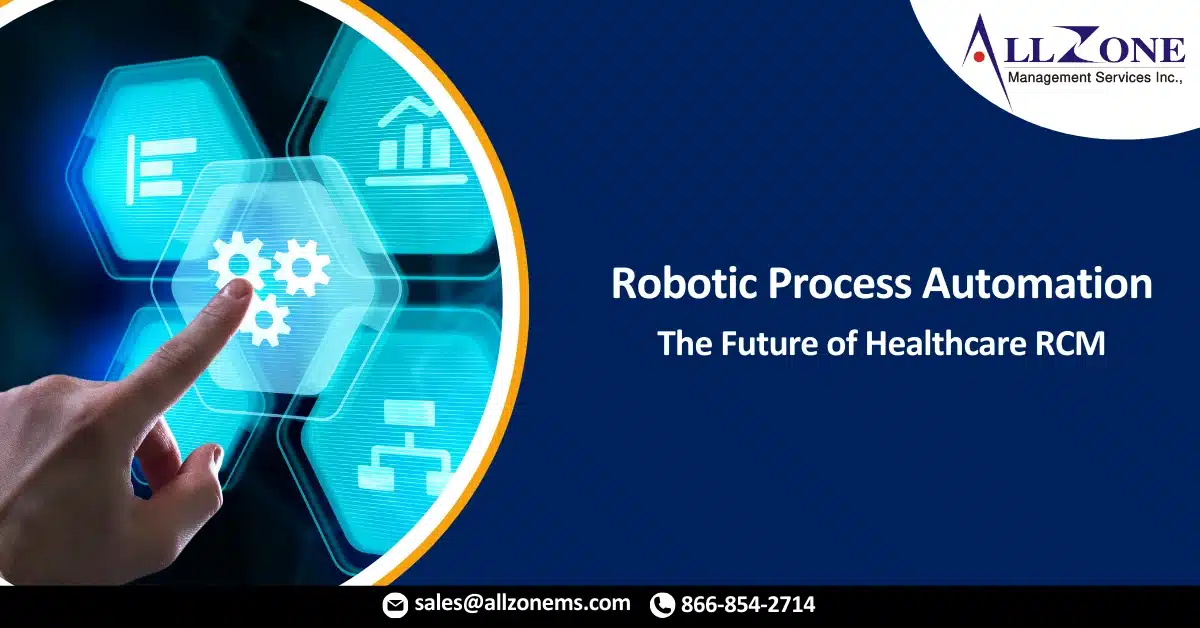 ALLZONE
Management Services Inc.,

Robotic Process Automation
The Future of Healthcare RCM

sales@allzonems.com 866-854-2714